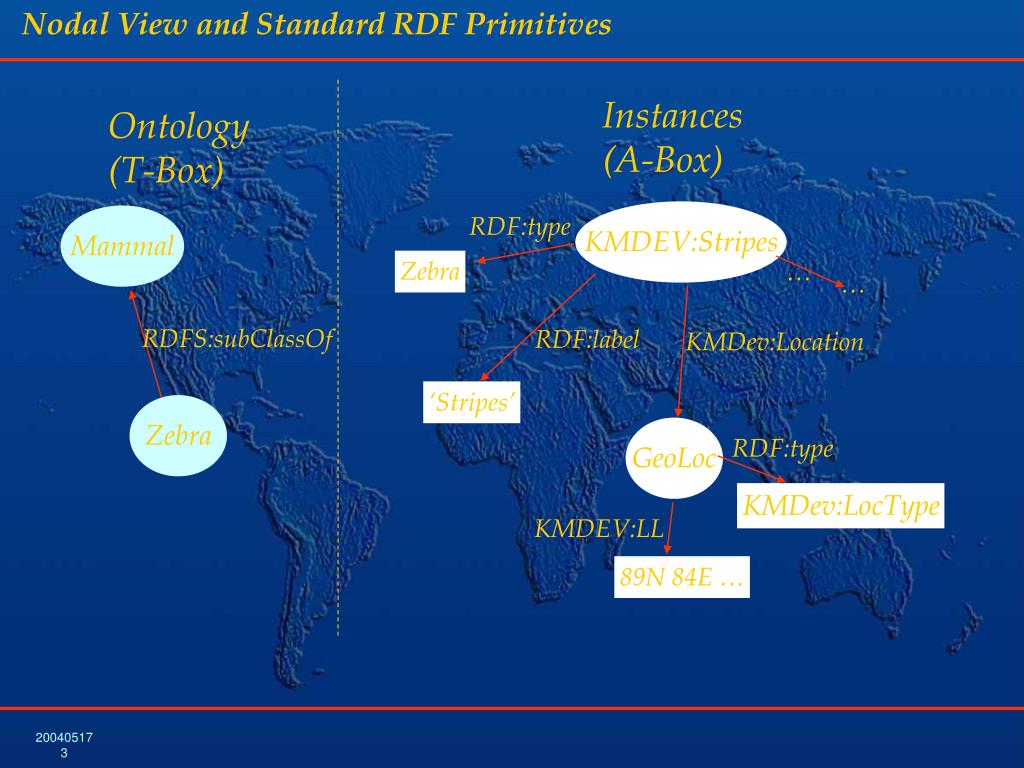 Nodal View and Standard RDF Primitives

Ontology (T-Box)

Mammal

RDFS:subClassOf

Zebra

Instances (A-Box)

RDF:type

KMDEV:Stripes

Zebra

…

…

RDF:label

KMDev:Location

'Stripes'

GeoLoc

RDF:type

KMDev:LocType

KMDEV:LL

89N 84E …

20040517
3